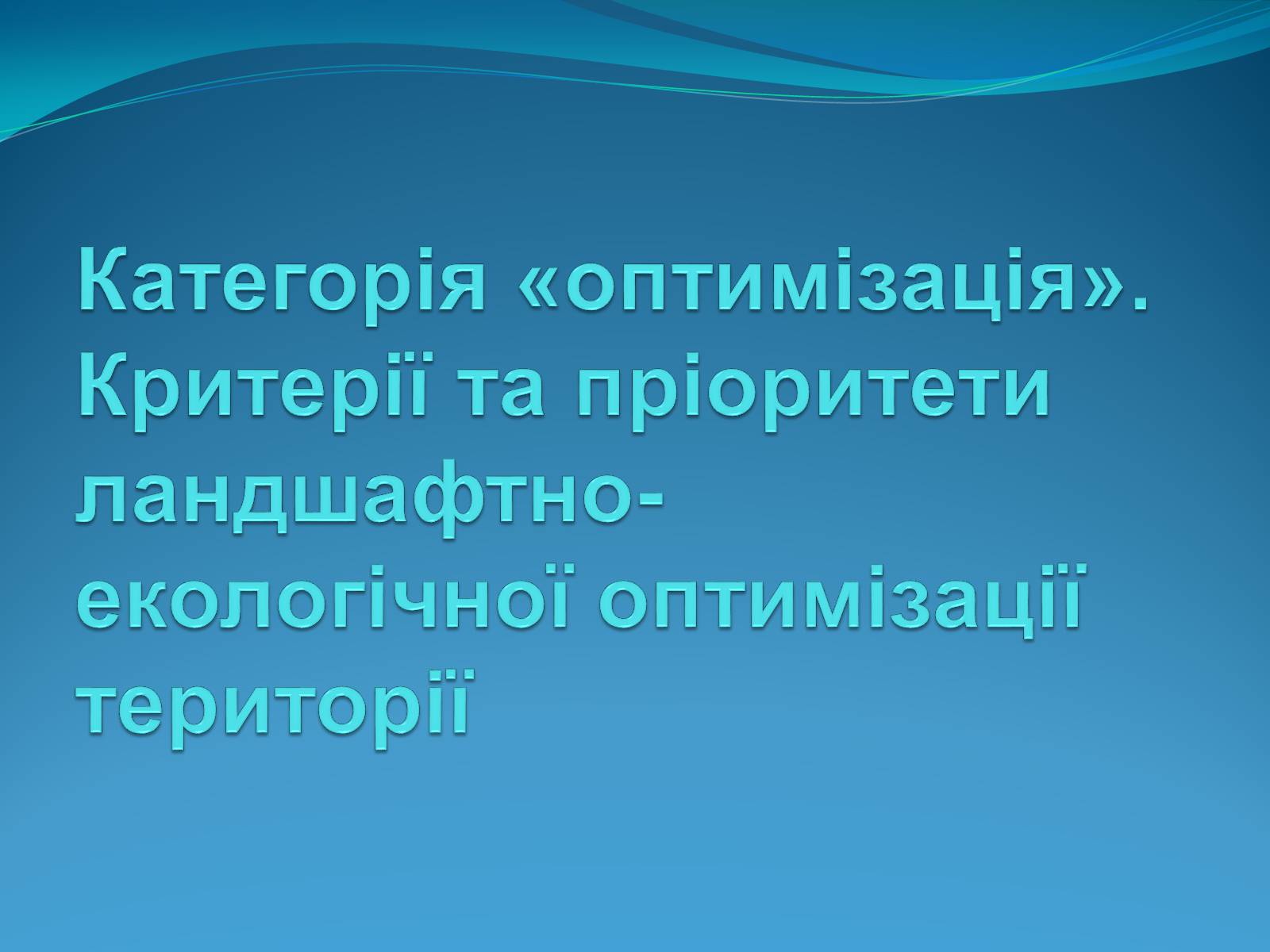 Категорія «оптимізація». Критерії та пріоритети ландшафтно-екологічної оптимізації території